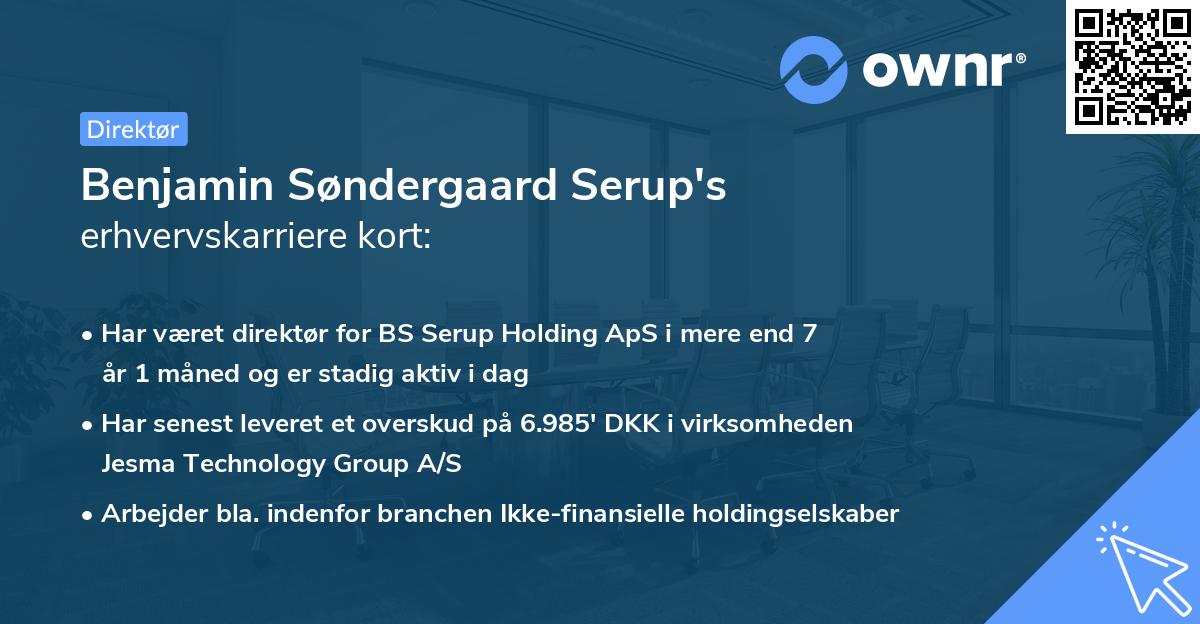 ownr®

Direktør

Benjamin Søndergaard Serup's
erhvervskarriere kort:

• Har været direktør for BS Serup Holding ApS i mere end 7 år 1 måned og er stadig aktiv i dag

• Har senest leveret et overskud på 6.985' DKK i virksomheden Jesma Technology Group A/S

• Arbejder bla. indenfor branchen Ikke-finansielle holdingselskaber